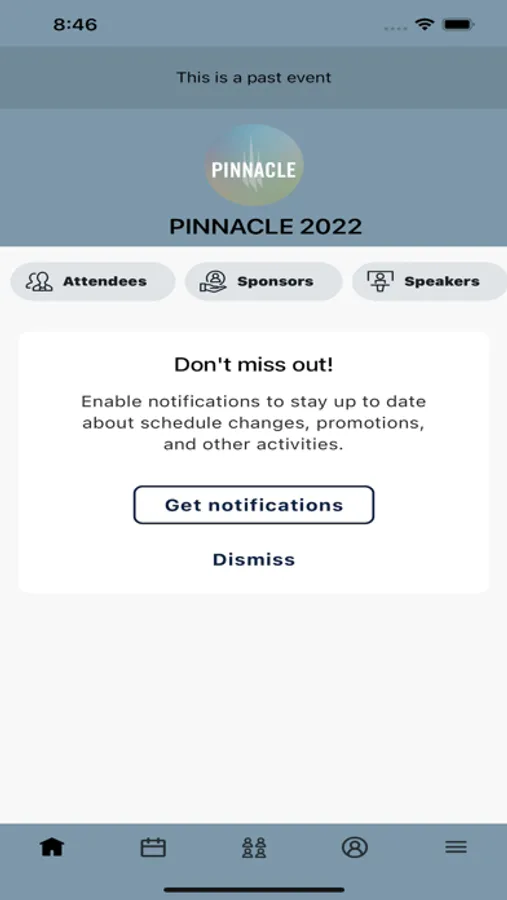 8:46

This is a past event

PINNACLE

PINNACLE 2022

Attendees Sponsors Speakers

Don't miss out!

Enable notifications to stay up to date about schedule changes, promotions, and other activities.

Get notifications

Dismiss